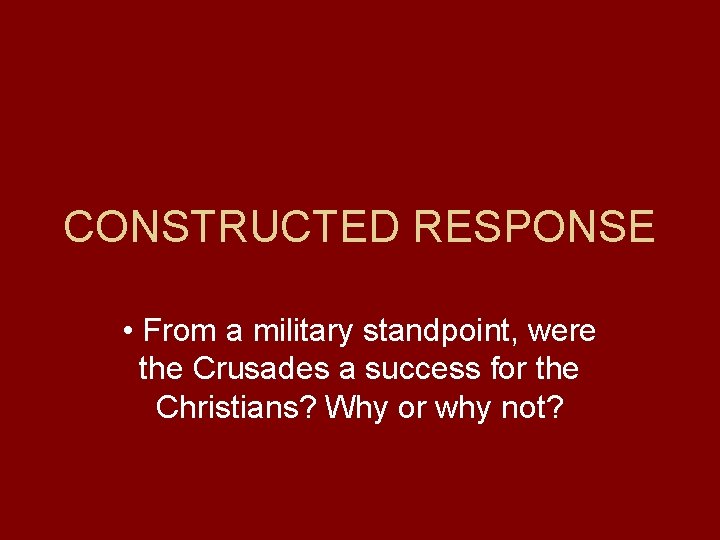 CONSTRUCTED RESPONSE

• From a military standpoint, were the Crusades a success for the Christians? Why or why not?